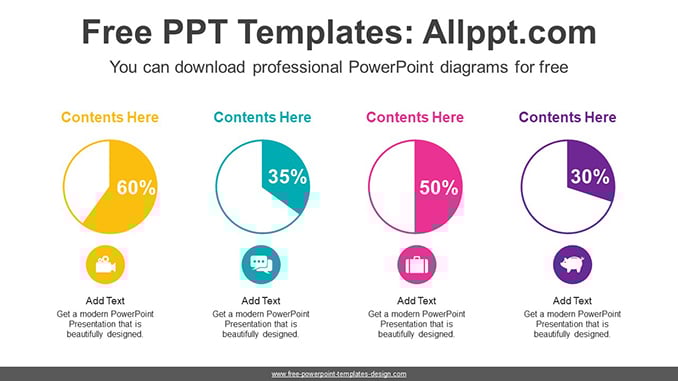 Free PPT Templates: Allppt.com

You can download professional PowerPoint diagrams for free

Contents Here

60%

Add Text

Get a modern PowerPoint Presentation that is beautifully designed.

Contents Here

35%

Add Text

Get a modern PowerPoint Presentation that is beautifully designed.

Contents Here

50%

Add Text

Get a modern PowerPoint Presentation that is beautifully designed.

Contents Here

30%

Add Text

Get a modern PowerPoint Presentation that is beautifully designed.

www.free-powerpoint-templates-design.com